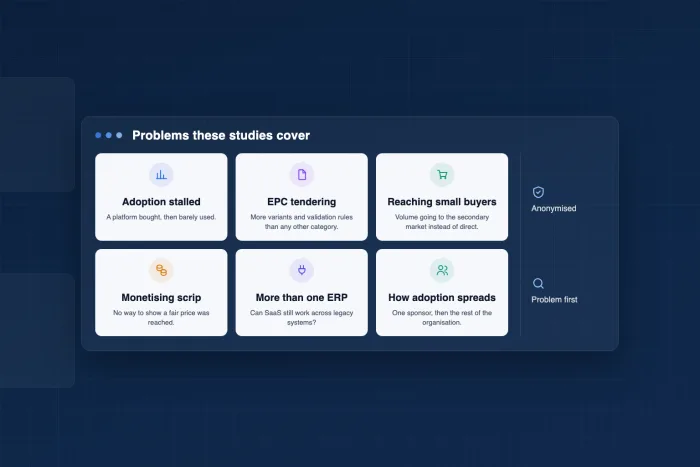 Problems these studies cover

Adoption stalled
A platform bought, then barely used.

EPC tendering
More variants and validation rules than any other category.

Reaching small buyers
Volume going to the secondary market instead of direct.

Monetising scrip
No way to show a fair price was reached.

More than one ERP
Can SaaS still work across legacy systems?

How adoption spreads
One sponsor, then the rest of the organisation.

Anonymised

Problem first